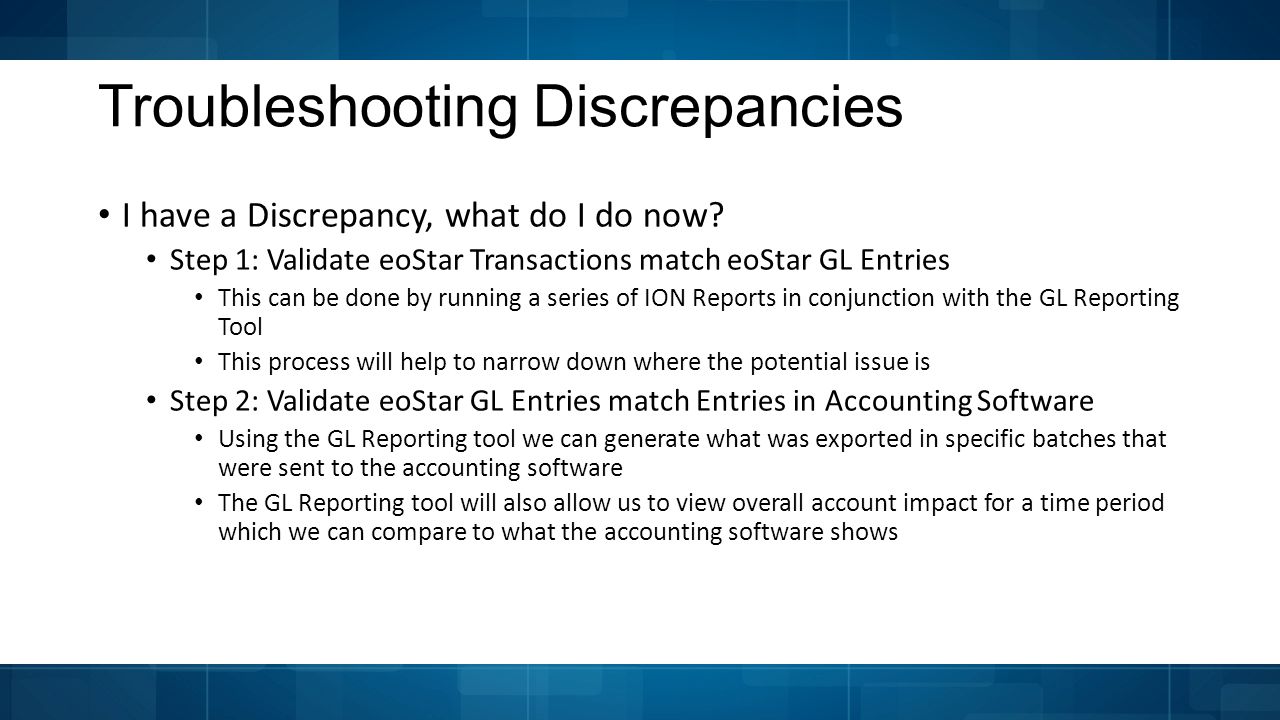 Troubleshooting Discrepancies

• I have a Discrepancy, what do I do now?

• Step 1: Validate eoStar Transactions match eoStar GL Entries

• This can be done by running a series of ION Reports in conjunction with the GL Reporting Tool

• This process will help to narrow down where the potential issue is

• Step 2: Validate eoStar GL Entries match Entries in Accounting Software

• Using the GL Reporting tool we can generate what was exported in specific batches that were sent to the accounting software

• The GL Reporting tool will also allow us to view overall account impact for a time period which we can compare to what the accounting software shows